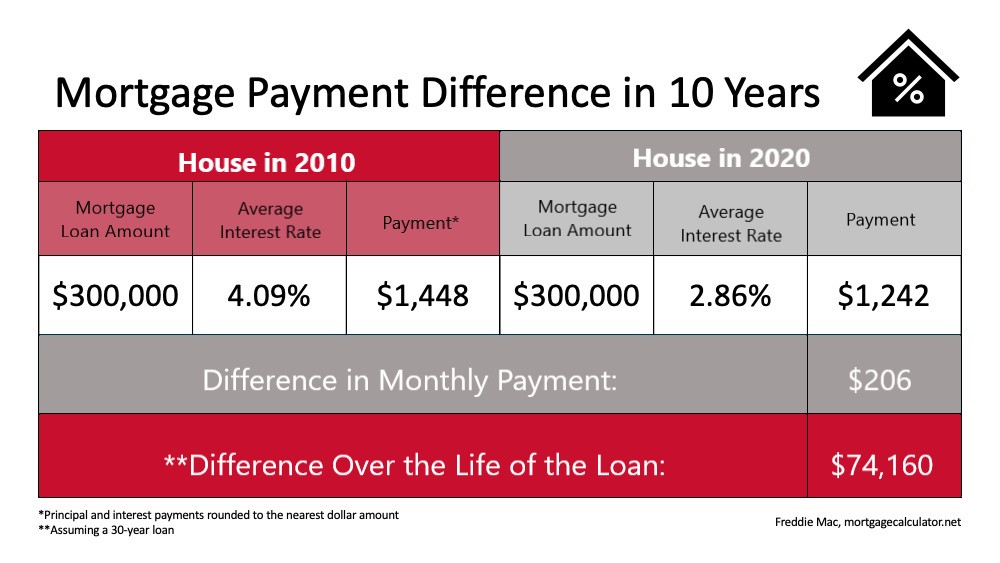 Mortgage Payment Difference in 10 Years

%

| House in 2010 | | | House in 2020 | | |
|---|---|---|---|---|---|
| Mortgage Loan Amount | Average Interest Rate | Payment* | Mortgage Loan Amount | Average Interest Rate | Payment |
| \$300,000 | 4.09% | \$1,448 | \$300,000 | 2.86% | \$1,242 |
| Difference in Monthly Payment: | | | | | \$206 |
| **Difference Over the Life of the Loan: | | | | | \$74,160 |

*Principal and interest payments rounded to the nearest dollar amount
**Assuming a 30-year loan

Freddie Mac, mortgagecalculator.net